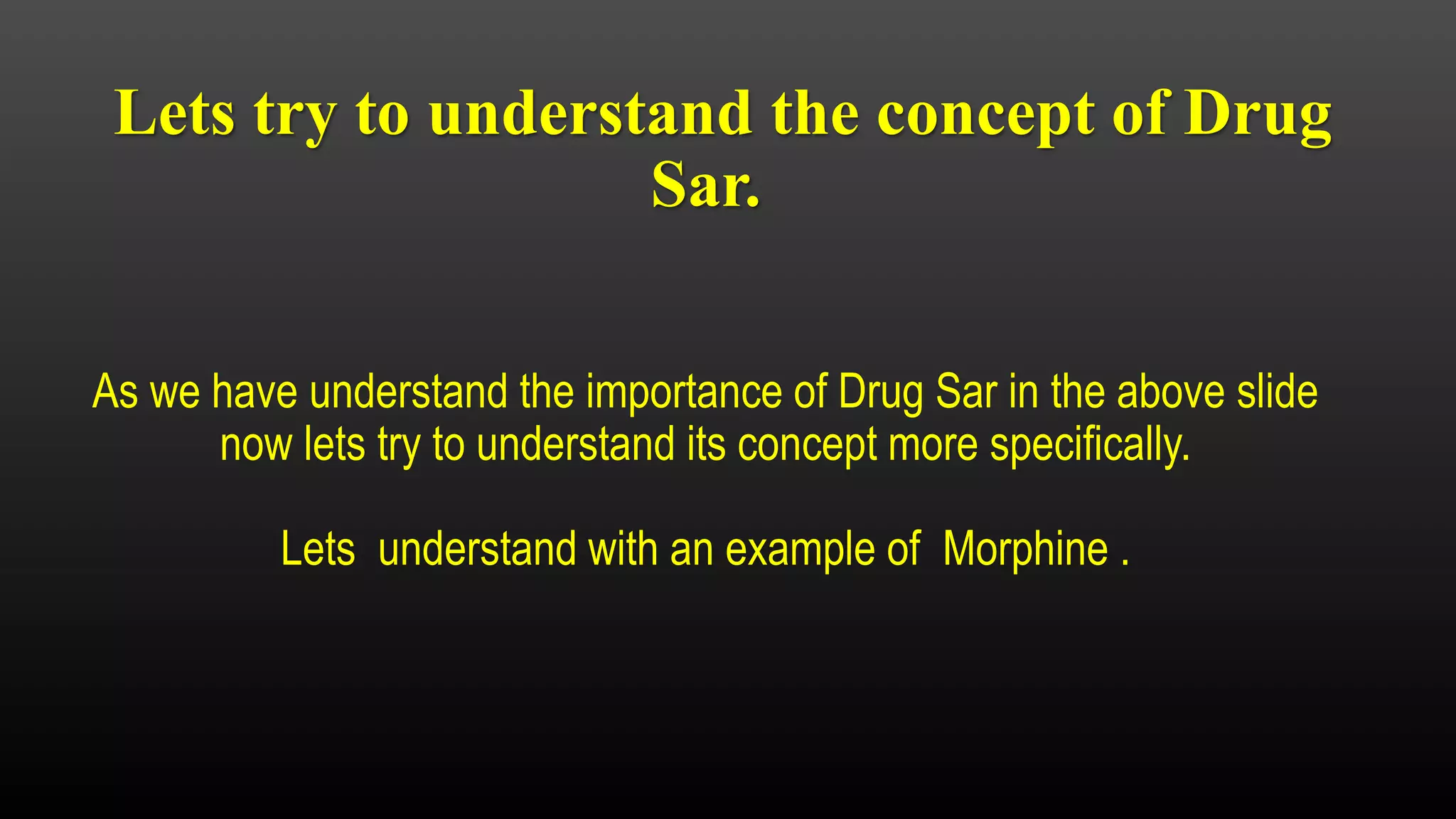 Lets try to understand the concept of Drug Sar.

As we have understand the importance of Drug Sar in the above slide now lets try to understand its concept more specifically.

Lets  understand with an example of  Morphine .